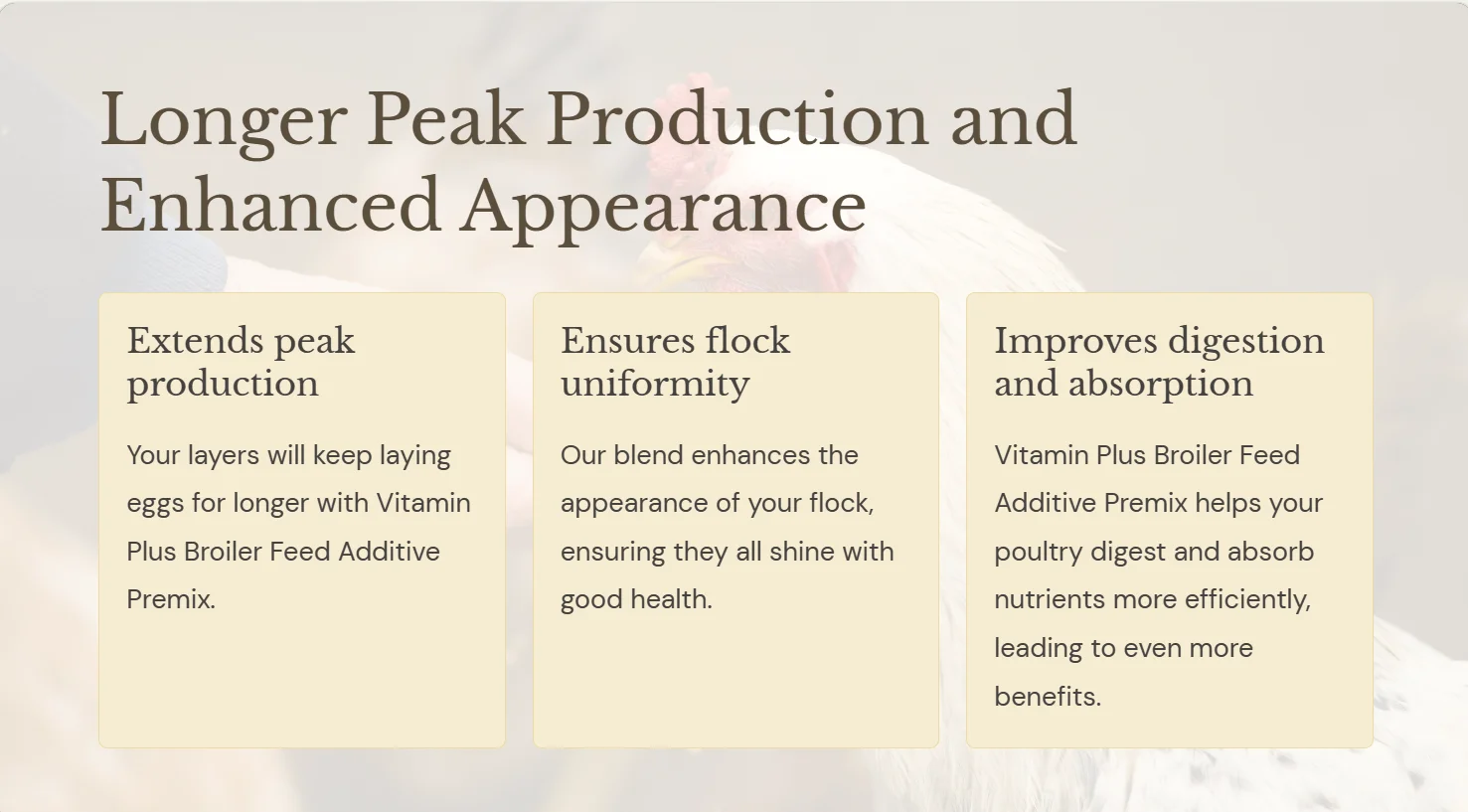 Longer Peak Production and Enhanced Appearance

Extends peak production

Your layers will keep laying eggs for longer with Vitamin Plus Broiler Feed Additive Premix.

Ensures flock uniformity

Our blend enhances the appearance of your flock, ensuring they all shine with good health.

Improves digestion and absorption

Vitamin Plus Broiler Feed Additive Premix helps your poultry digest and absorb nutrients more efficiently, leading to even more benefits.